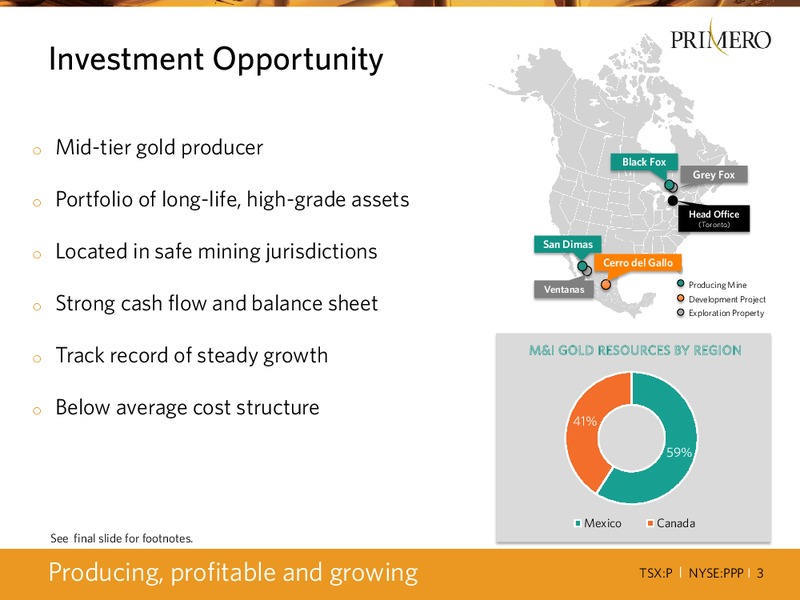 PRIMERO

Investment Opportunity

o Mid-tier gold producer

o Portfolio of long-life, high-grade assets

o Located in safe mining jurisdictions

o Strong cash flow and balance sheet

o Track record of steady growth

o Below average cost structure

Black Fox

Grey Fox

Head Office
(Toronto)

San Dimas

Cerro del Gallo

Ventanas

Producing Mine
Development Project
Exploration Property

M&I GOLD RESOURCES BY REGION

41%

59%

Mexico Canada

See final slide for footnotes.

Producing, profitable and growing

TSX:P | NYSE:PPP | 3